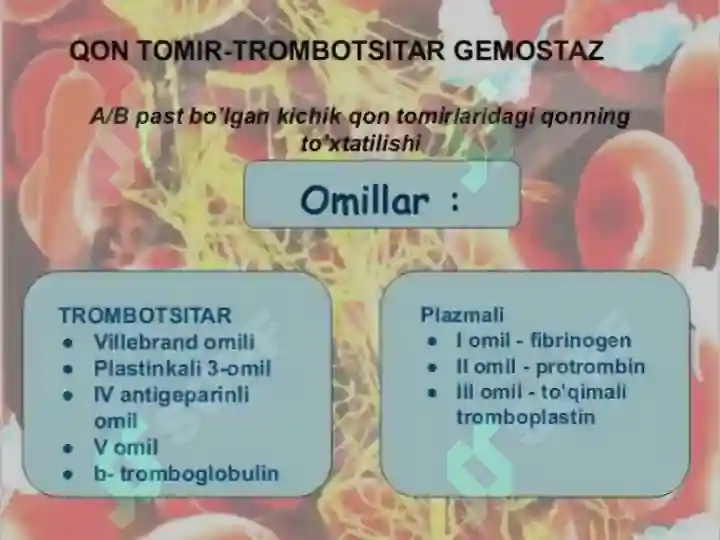 QON TOMIR-TROMBOTSITAR GEMOSTAZ

A/B past bo'lgan kichik qon tomirlaridagi qonning to'xtatilishi

Omillar :

TROMBOTSITAR
• Villebrand omili
• Plastinkali 3-omil
• IV antigeparinli omil
• V omil
• b- tromboglobulin

Plazmali
• I omil - fibrinogen
• II omil - protrombin
• III omil - to'qimali tromboplastin